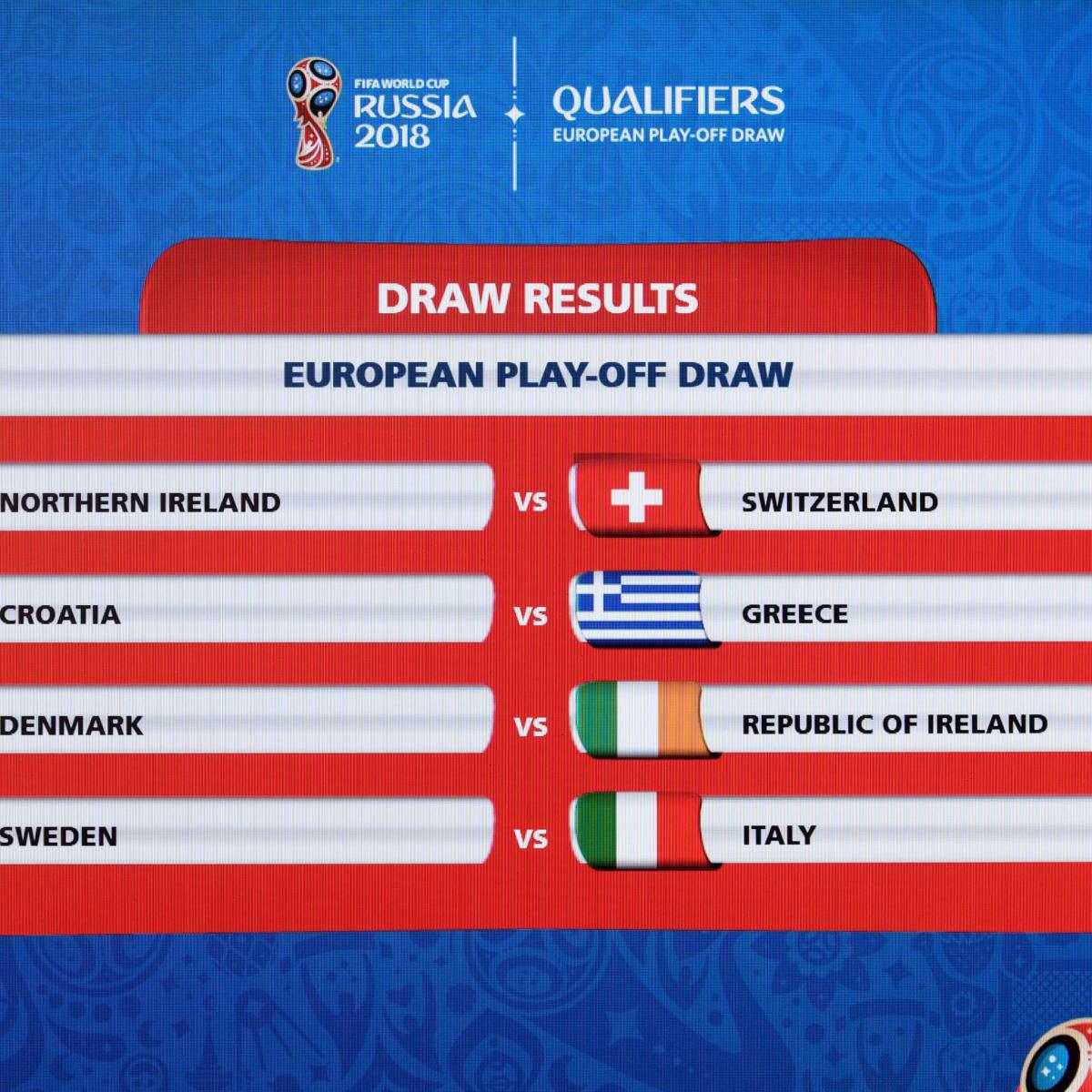 FIFA WORLD CUP
RUSSIA
2018

QUALIFIERS
EUROPEAN PLAY-OFF DRAW

DRAW RESULTS

EUROPEAN PLAY-OFF DRAW

NORTHERN IRELAND VS SWITZERLAND

CROATIA VS GREECE

DENMARK VS REPUBLIC OF IRELAND

SWEDEN VS ITALY